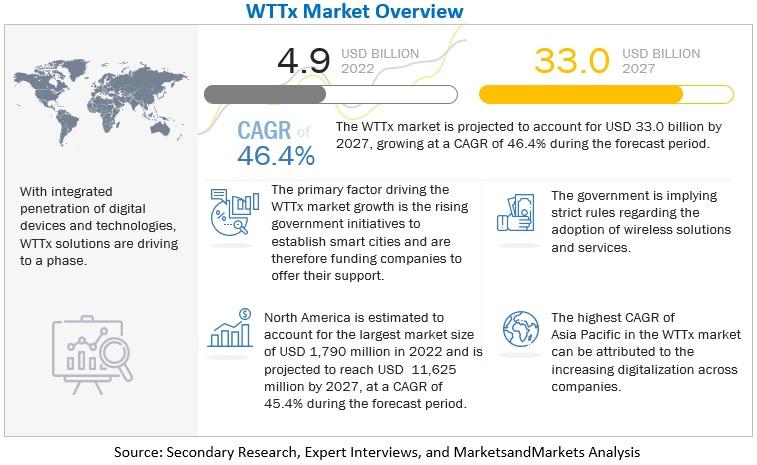 WTTx Market Overview

4.9 USD BILLION 2022

33.0 USD BILLION 2027

CAGR of 46.4%

The WTTx market is projected to account for USD 33.0 billion by 2027, growing at a CAGR of 46.4% during the forecast period.

With integrated penetration of digital devices and technologies, WTTx solutions are driving to a phase.

The primary factor driving the WTTx market growth is the rising government initiatives to establish smart cities and are therefore funding companies to offer their support.

The government is implying strict rules regarding the adoption of wireless solutions and services.

North America is estimated to account for the largest market size of USD 1,790 million in 2022 and is projected to reach USD 11,625 million by 2027, at a CAGR of 45.4% during the forecast period.

The highest CAGR of Asia Pacific in the WTTx market can be attributed to the increasing digitalization across companies.

Source: Secondary Research, Expert Interviews, and MarketsandMarkets Analysis